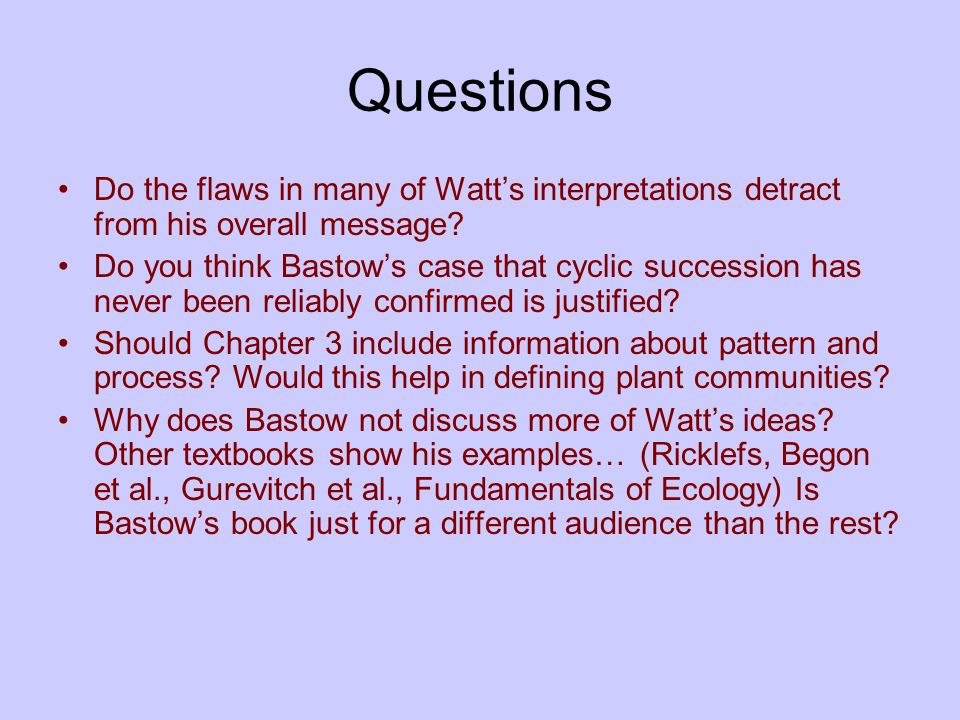 Questions

• Do the flaws in many of Watt’s interpretations detract from his overall message?

• Do you think Bastow’s case that cyclic succession has never been reliably confirmed is justified?

• Should Chapter 3 include information about pattern and process? Would this help in defining plant communities?

• Why does Bastow not discuss more of Watt’s ideas? Other textbooks show his examples… (Ricklefs, Begon et al., Gurevitch et al., Fundamentals of Ecology) Is Bastow’s book just for a different audience than the rest?